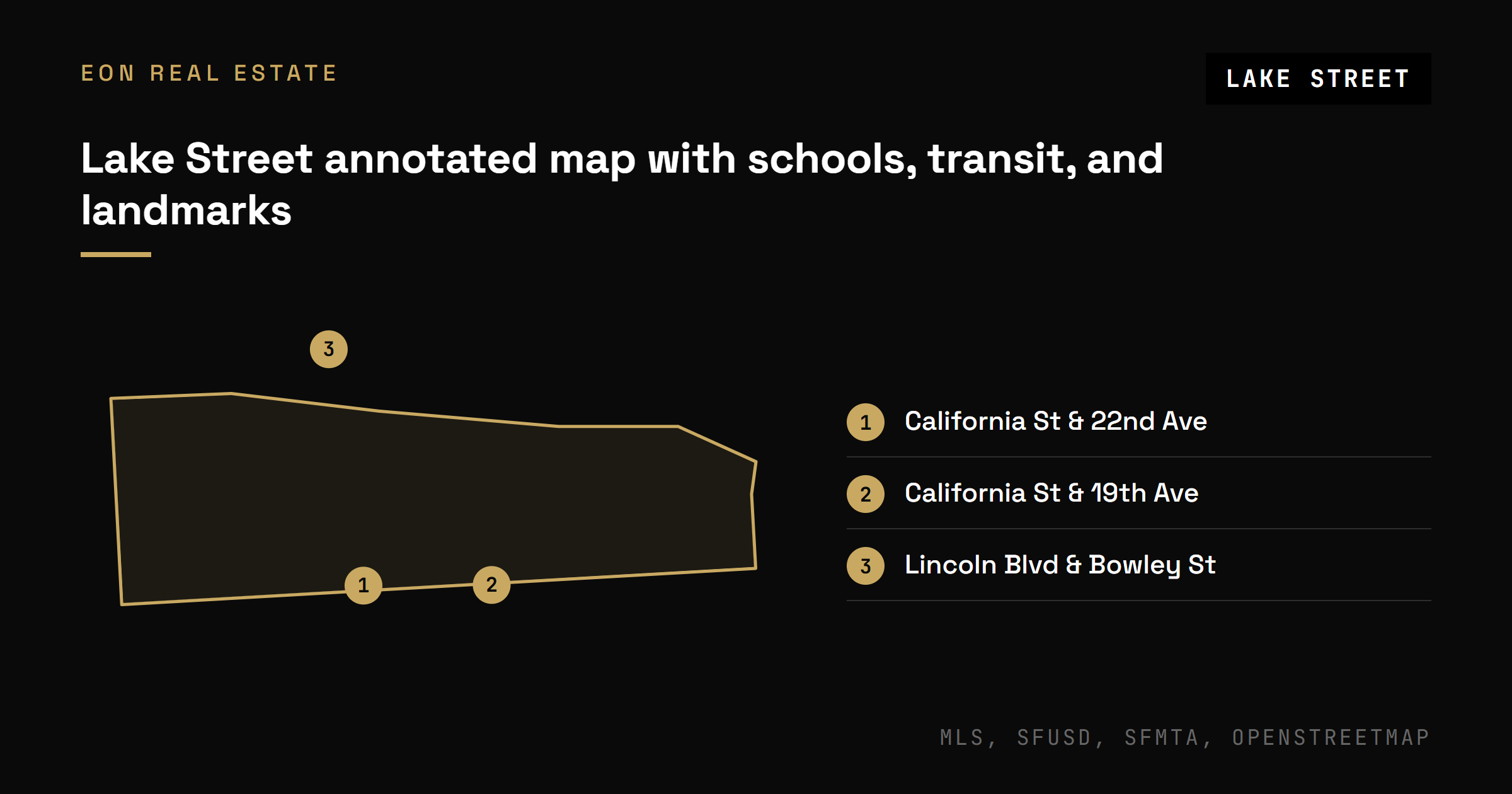 EON REAL ESTATE

LAKE STREET

Lake Street annotated map with schools, transit, and landmarks

3

1

2

1 California St & 22nd Ave

2 California St & 19th Ave

3 Lincoln Blvd & Bowley St

MLS, SFUSD, SFMTA, OPENSTREETMAP